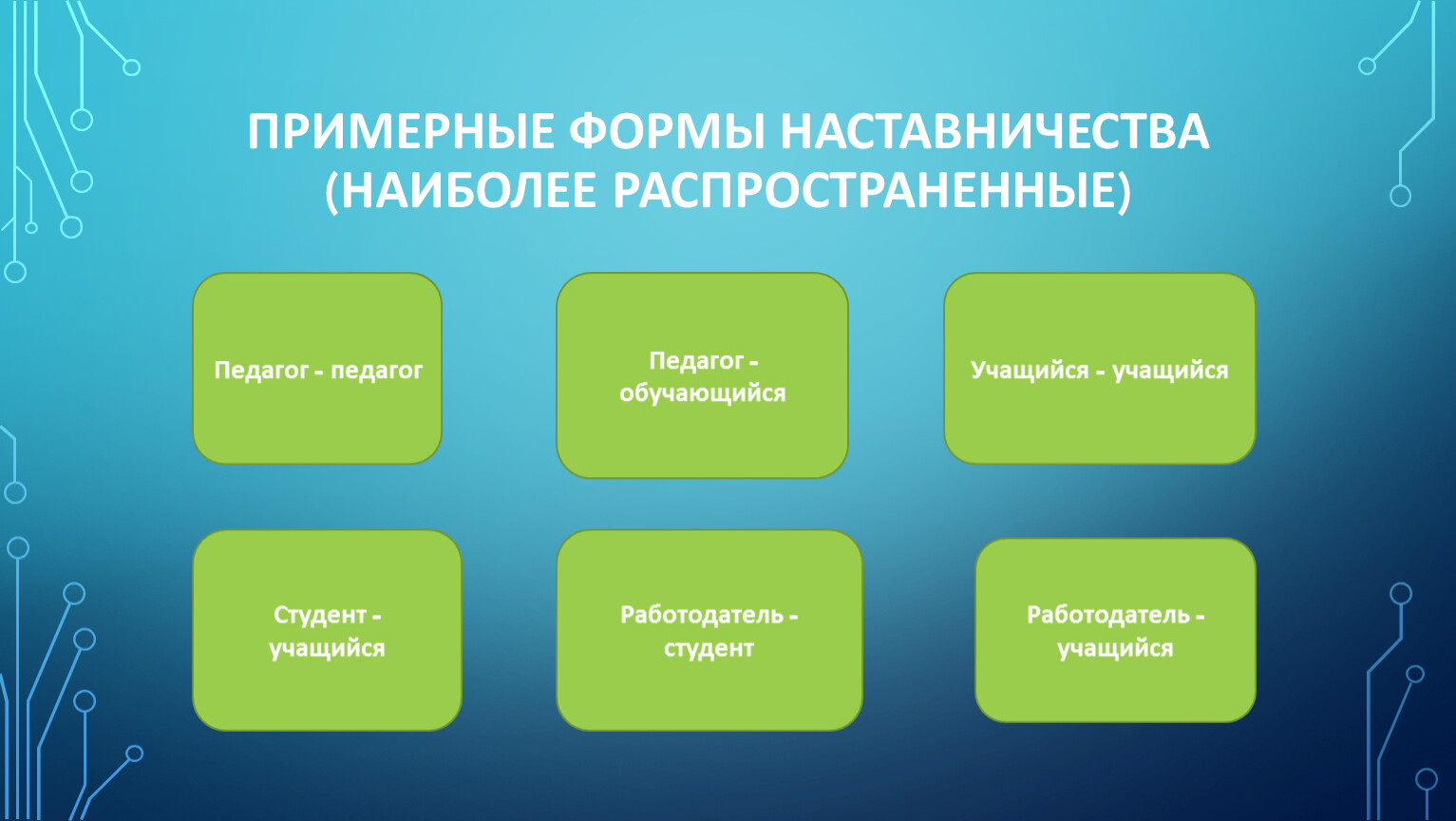 ПРИМЕРНЫЕ ФОРМЫ НАСТАВНИЧЕСТВА (НАИБОЛЕЕ РАСПРОСТРАНЕННЫЕ)

Педагог - педагог

Педагог - обучающийся

Учащийся - учащийся

Студент - учащийся

Работодатель - студент

Работодатель - учащийся